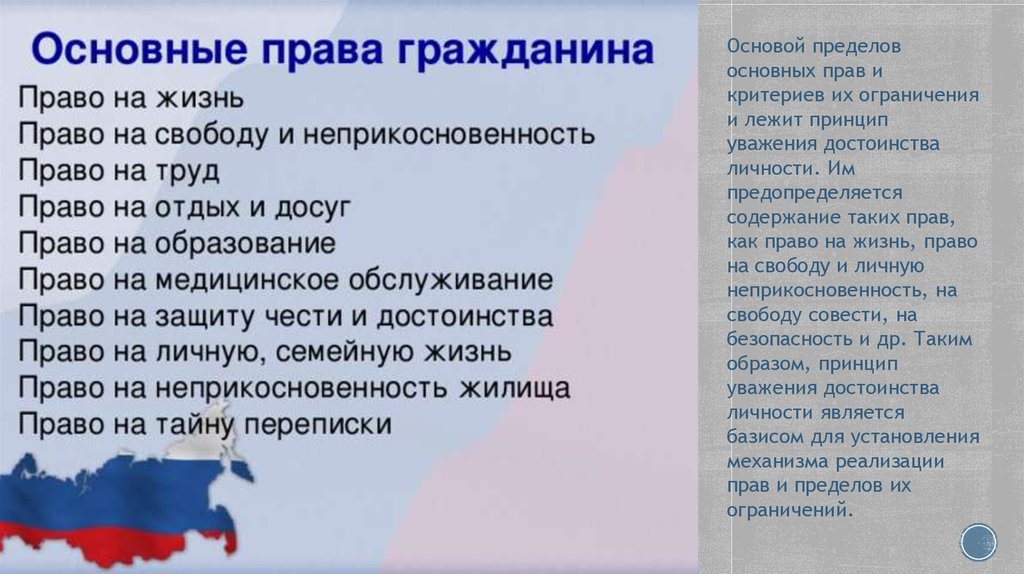 Основные права гражданина

Право на жизнь
Право на свободу и неприкосновенность
Право на труд
Право на отдых и досуг
Право на образование
Право на медицинское обслуживание
Право на защиту чести и достоинства
Право на личную, семейную жизнь
Право на неприкосновенность жилища
Право на тайну переписки

Основой пределов основных прав и критериев их ограничения и лежит принцип уважения достоинства личности. Им предопределяется содержание таких прав, как право на жизнь, право на свободу и личную неприкосновенность, на свободу совести, на безопасность и др. Таким образом, принцип уважения достоинства личности является базисом для установления механизма реализации прав и пределов их ограничений.